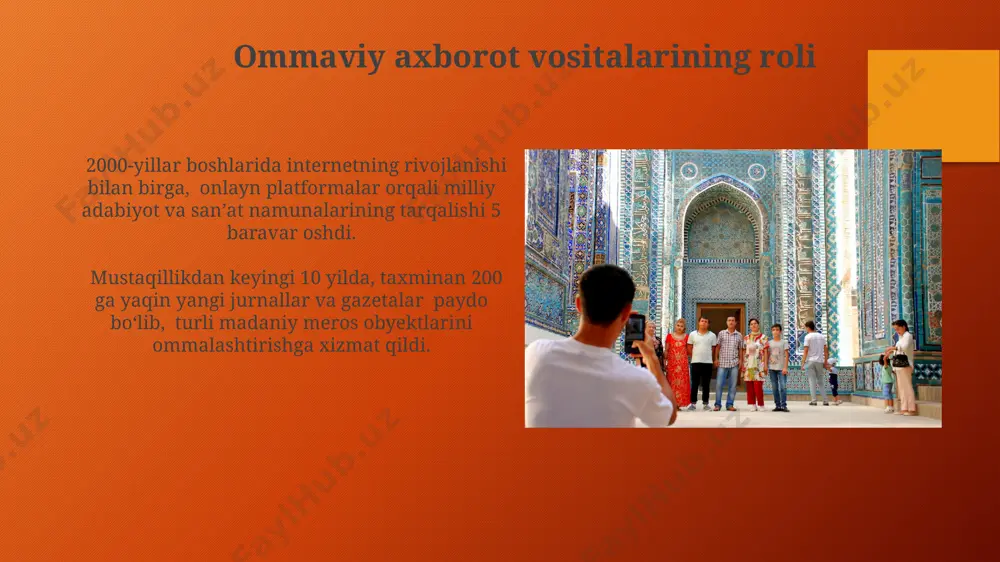 Ommaviy axborot vositalarining roli

2000-yillar boshlarida internetning rivojlanishi bilan birga, onlayn platformalar orqali milliy adabiyot va san’at namunalarining tarqalishi 5 baravar oshdi.

Mustaqillikdan keyingi 10 yilda, taxminan 200 ga yaqin yangi jurnallar va gazetalar paydo bo‘lib, turli madaniy meros obyektlarini ommalashtirishga xizmat qildi.

FaylHub.uz